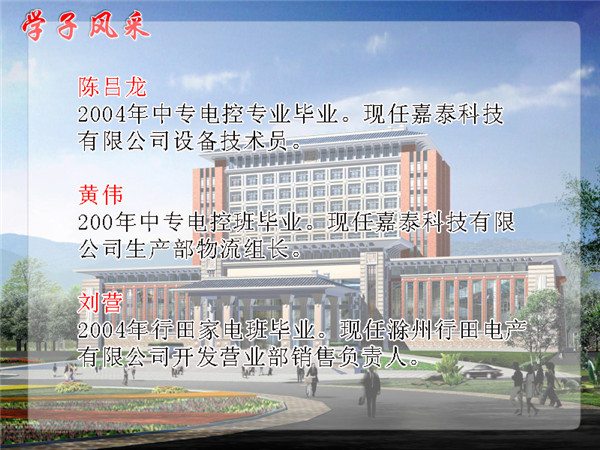 学子风采

陈吕龙
2004年中专电控专业毕业。现任嘉泰科技有限公司设备技术员。

黄伟
200年中专电控班毕业。现任嘉泰科技有限公司生产部物流组长。

刘营
2004年行田家电班毕业。现任滁州行田电产有限公司开发营业部销售负责人。